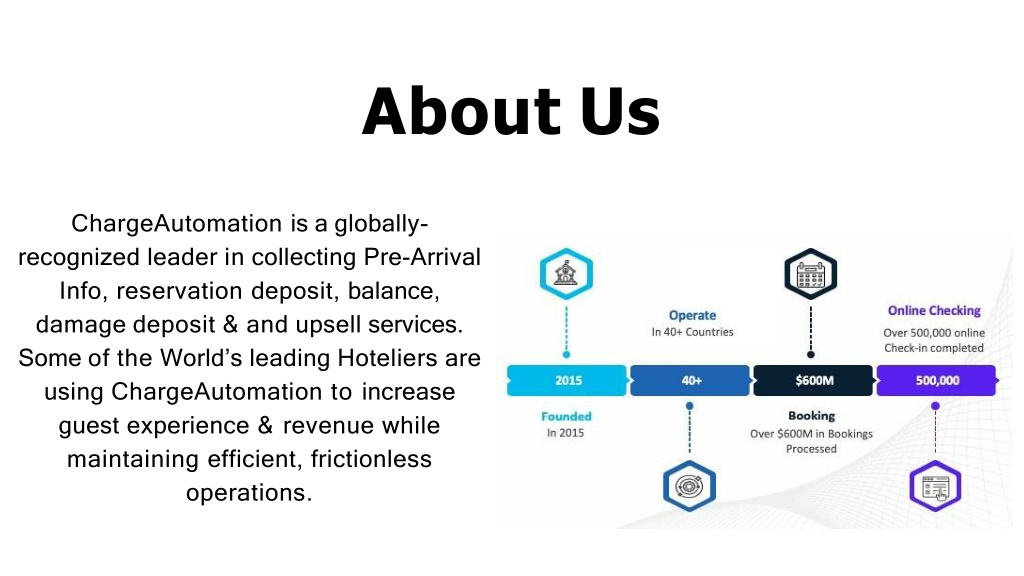 About Us

ChargeAutomation is a globally-recognized leader in collecting Pre-Arrival Info, reservation deposit, balance, damage deposit & and upsell services. Some of the World's leading Hoteliers are using ChargeAutomation to increase guest experience & revenue while maintaining efficient, frictionless operations.

Operate
In 40+ Countries

Online Checking
Over 500,000 online Check-in completed

2015

40+

$600M

500,000

Founded
In 2015

Booking
Over $600M in Bookings Processed